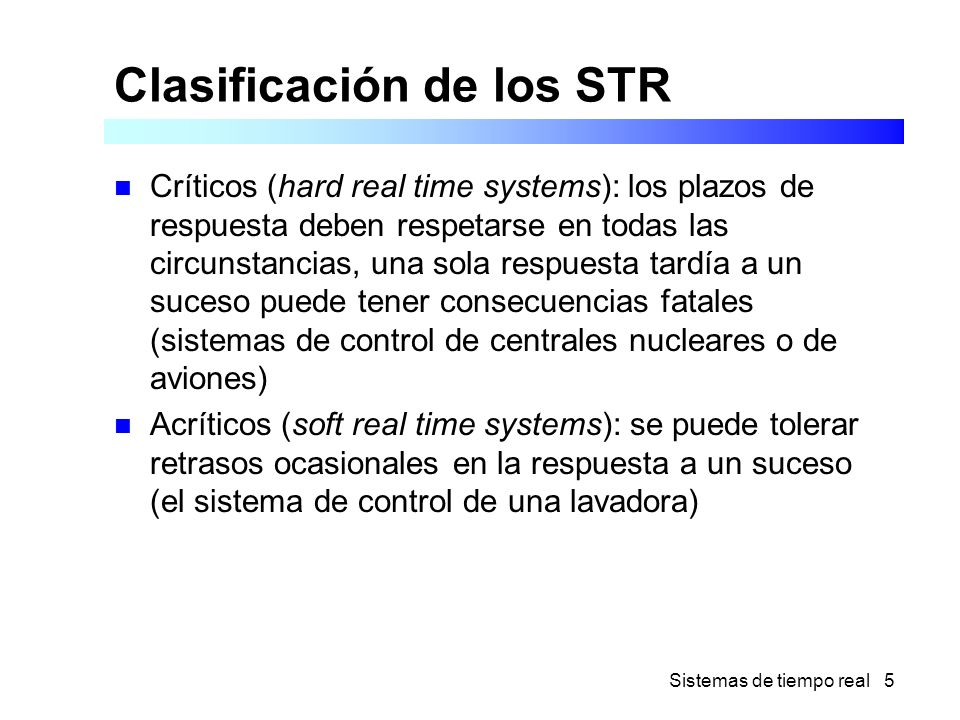 Clasificación de los STR

Críticos (hard real time systems): los plazos de respuesta deben respetarse en todas las circunstancias, una sola respuesta tardía a un suceso puede tener consecuencias fatales (sistemas de control de centrales nucleares o de aviones)

Acríticos (soft real time systems): se puede tolerar retrasos ocasionales en la respuesta a un suceso (el sistema de control de una lavadora)

Sistemas de tiempo real 5